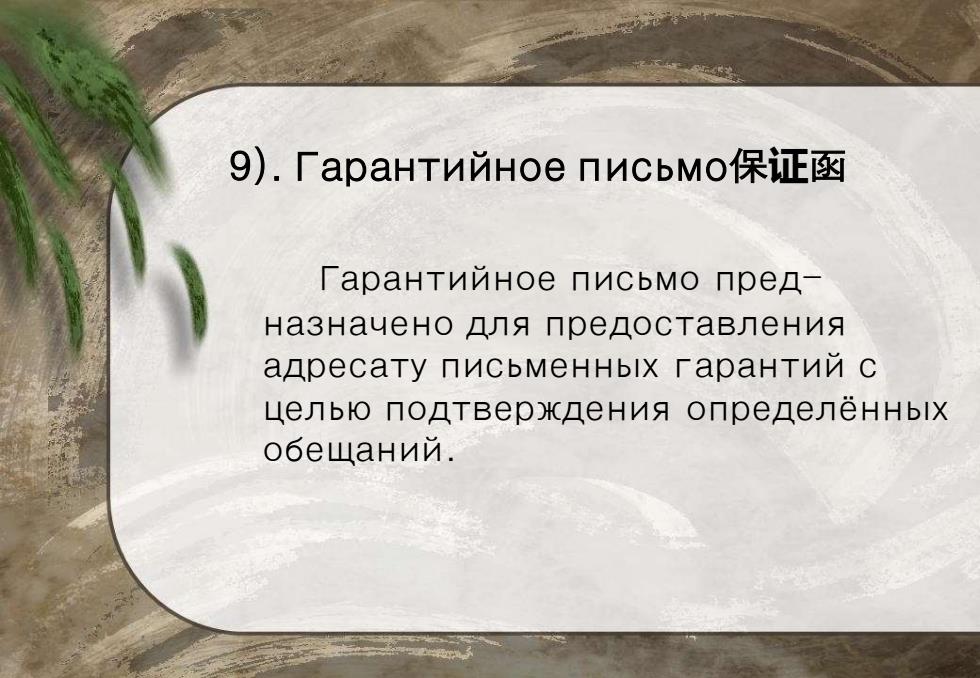 9). Гарантийное письмо保证函

Гарантийное письмо предназначено для предоставления адресату письменных гарантий с целью подтверждения определённых обещаний.